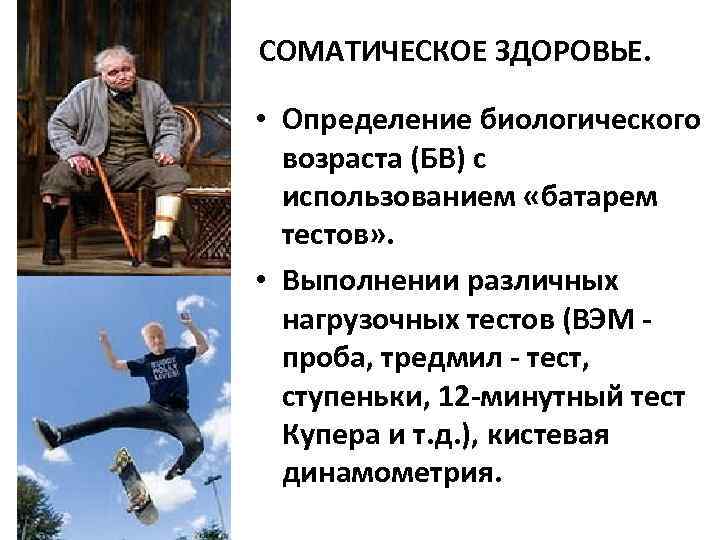 СОМАТИЧЕСКОЕ ЗДОРОВЬЕ.

• Определение биологического возраста (БВ) с использованием «батарем тестов».

• Выполнении различных нагрузочных тестов (ВЭМ - проба, тредмил - тест, ступеньки, 12-минутный тест Купера и т.д.), кистевая динамометрия.